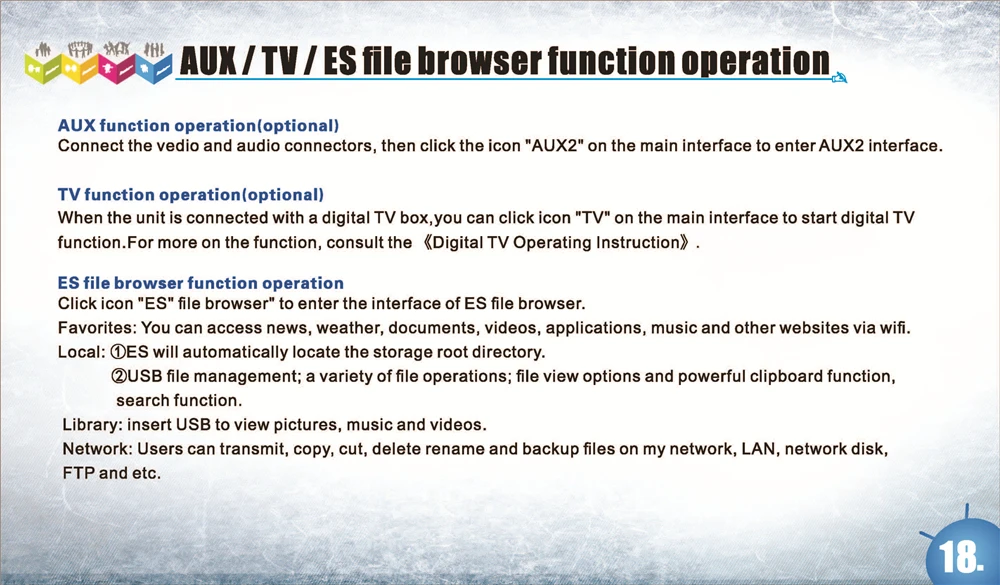 AUX / TV / ES file browser function operation

AUX function operation(optional)
Connect the vedio and audio connectors, then click the icon "AUX2" on the main interface to enter AUX2 interface.

TV function operation(optional)
When the unit is connected with a digital TV box,you can click icon "TV" on the main interface to start digital TV function.For more on the function, consult the 《Digital TV Operating Instruction》.

ES file browser function operation
Click icon "ES" file browser" to enter the interface of ES file browser.
Favorites: You can access news, weather, documents, videos, applications, music and other websites via wifi.
Local: ①ES will automatically locate the storage root directory.
②USB file management; a variety of file operations; file view options and powerful clipboard function, search function.
Library: insert USB to view pictures, music and videos.
Network: Users can transmit, copy, cut, delete rename and backup files on my network, LAN, network disk, FTP and etc.

18.